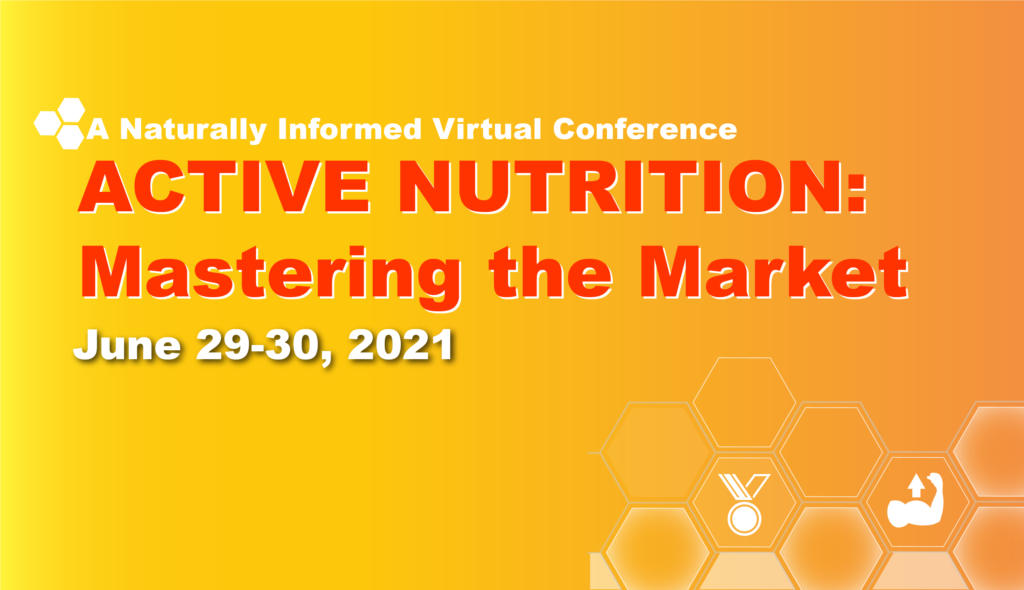 A Naturally Informed Virtual Conference

ACTIVE NUTRITION: Mastering the Market

June 29-30, 2021